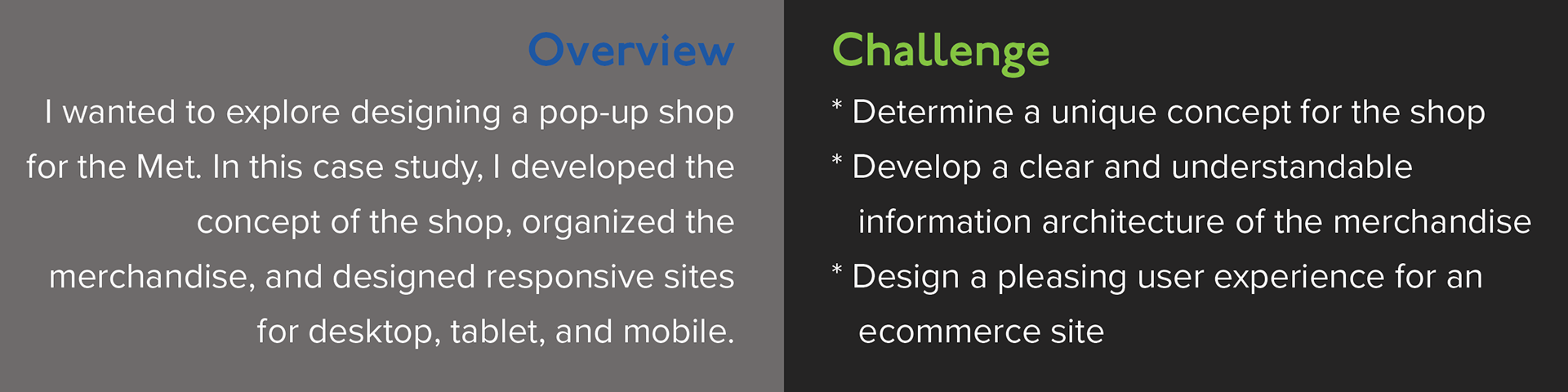 Overview

I wanted to explore designing a pop-up shop for the Met. In this case study, I developed the concept of the shop, organized the merchandise, and designed responsive sites for desktop, tablet, and mobile.

Challenge

* Determine a unique concept for the shop
* Develop a clear and understandable information architecture of the merchandise
* Design a pleasing user experience for an ecommerce site